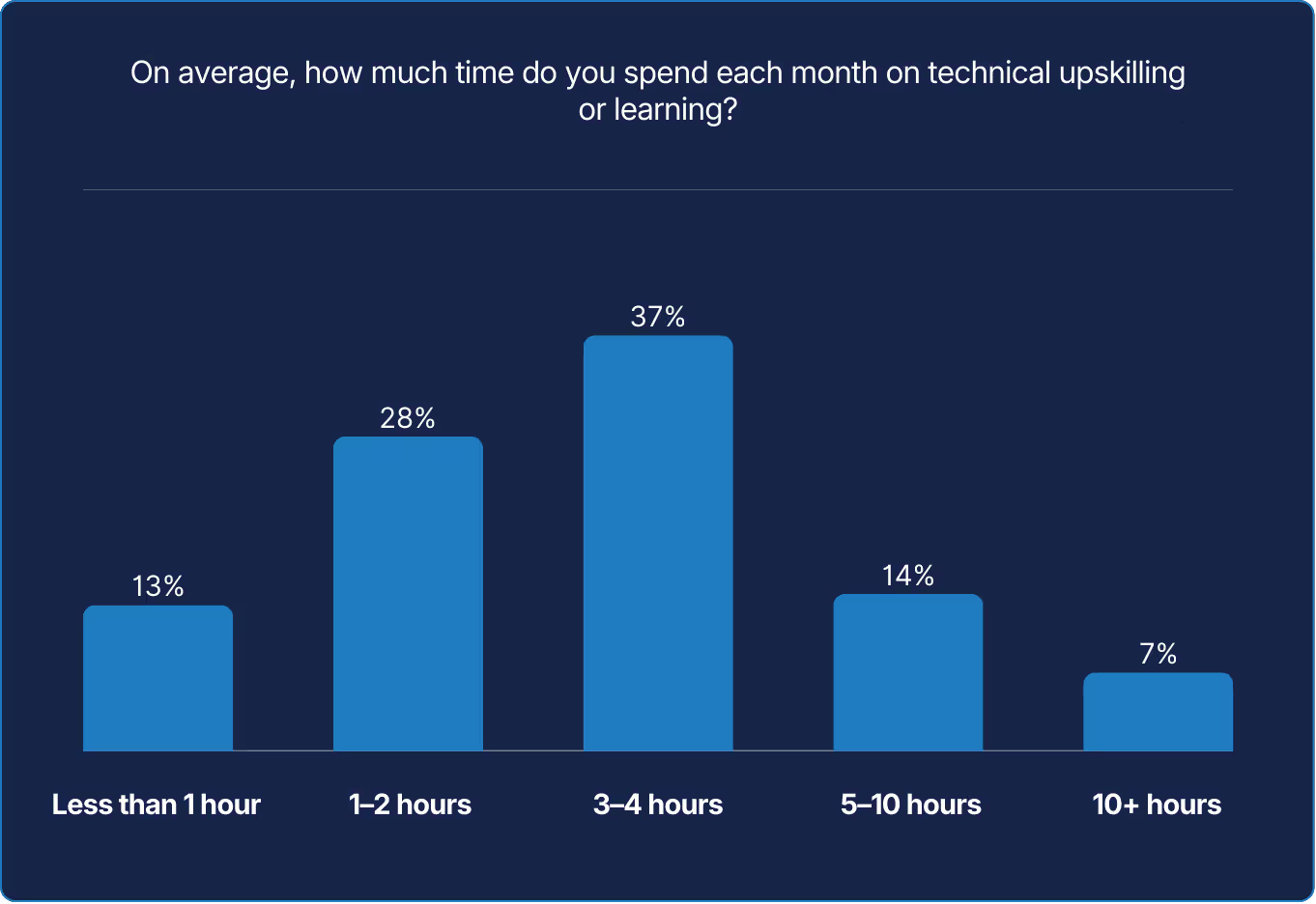 On average, how much time do you spend each month on technical upskilling or learning?

13%
28%
37%
14%
7%

Less than 1 hour
1–2 hours
3–4 hours
5–10 hours
10+ hours